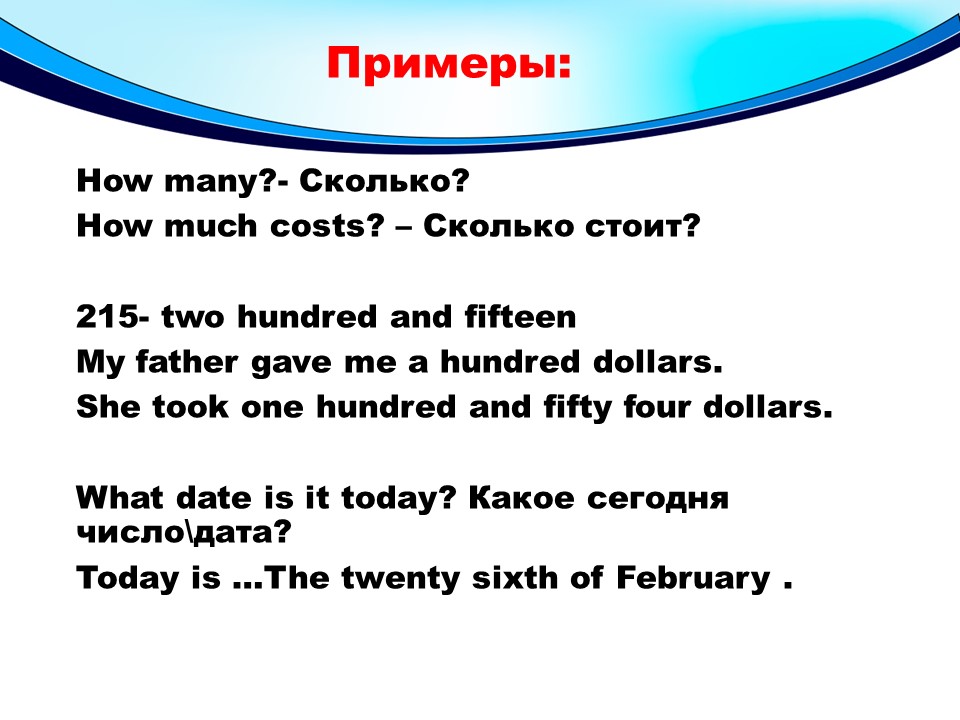 Примеры:

How many?- Сколько?
How much costs? – Сколько стоит?

215- two hundred and fifteen
My father gave me a hundred dollars.
She took one hundred and fifty four dollars.

What date is it today? Какое сегодня число\дата?
Today is …The twenty sixth of February .